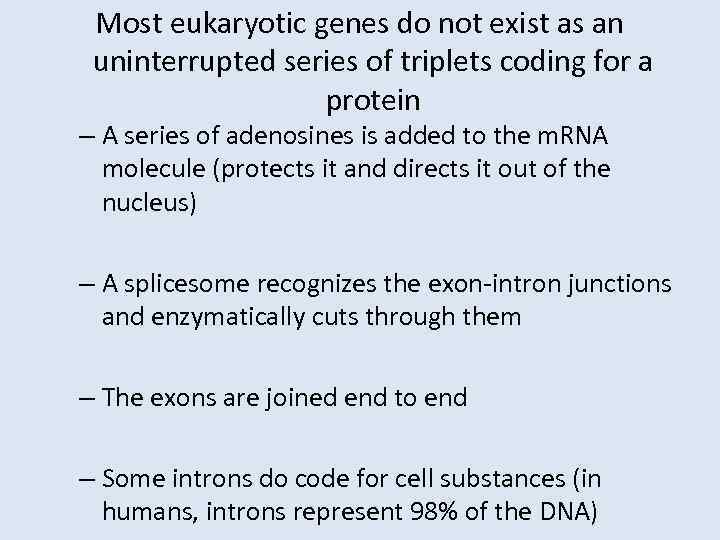 Most eukaryotic genes do not exist as an uninterrupted series of triplets coding for a protein

– A series of adenosines is added to the mRNA molecule (protects it and directs it out of the nucleus)

– A splicesome recognizes the exon-intron junctions and enzymatically cuts through them

– The exons are joined end to end

– Some introns do code for cell substances (in humans, introns represent 98% of the DNA)